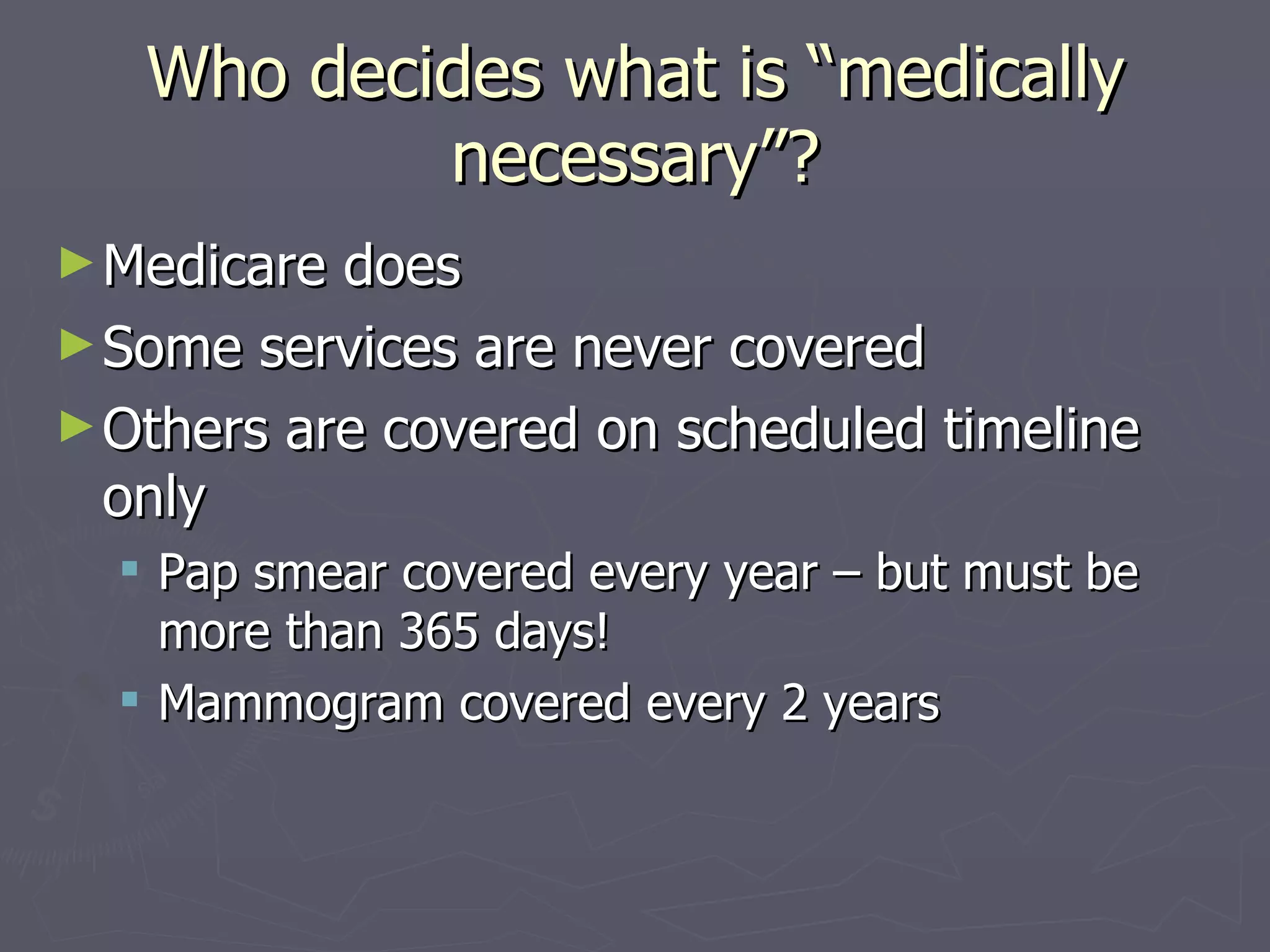 Who decides what is “medically necessary”?

► Medicare does

► Some services are never covered

► Others are covered on scheduled timeline only

▪ Pap smear covered every year – but must be more than 365 days!

▪ Mammogram covered every 2 years